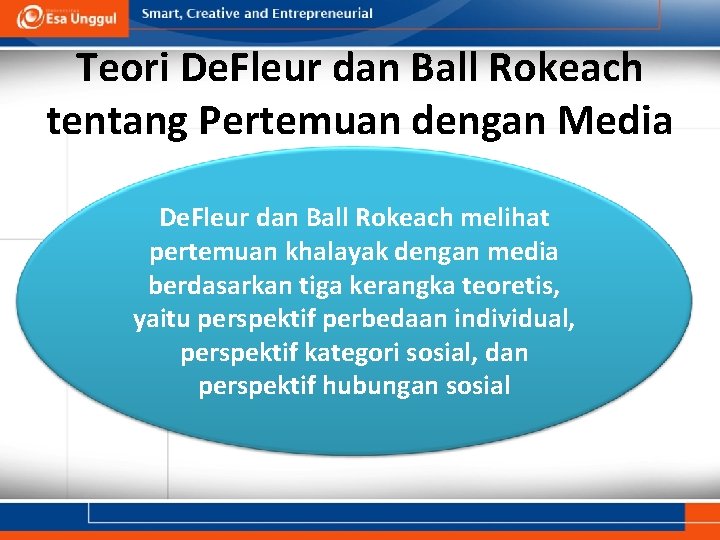 Esa Unggul

Smart, Creative and Entrepreneurial

Teori DeFleur dan Ball Rokeach tentang Pertemuan dengan Media

DeFleur dan Ball Rokeach melihat pertemuan khalayak dengan media berdasarkan tiga kerangka teoretis, yaitu perspektif perbedaan individual, perspektif kategori sosial, dan perspektif hubungan sosial